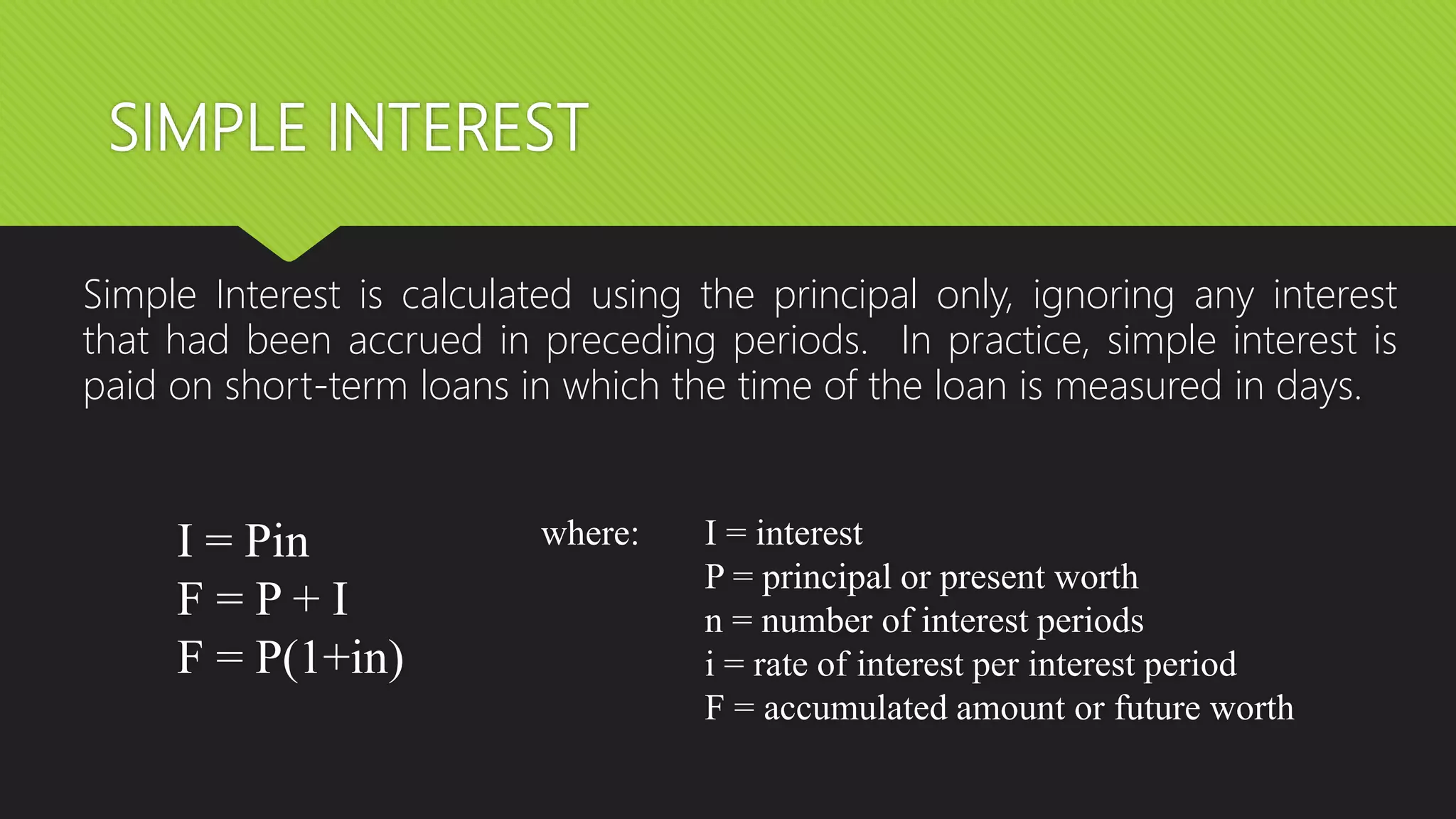 SIMPLE INTEREST

Simple Interest is calculated using the principal only, ignoring any interest that had been accrued in preceding periods. In practice, simple interest is paid on short-term loans in which the time of the loan is measured in days.

$I = Pin$
$F = P + I$
$F = P(1+in)$

where: I = interest
P = principal or present worth
n = number of interest periods
i = rate of interest per interest period
F = accumulated amount or future worth